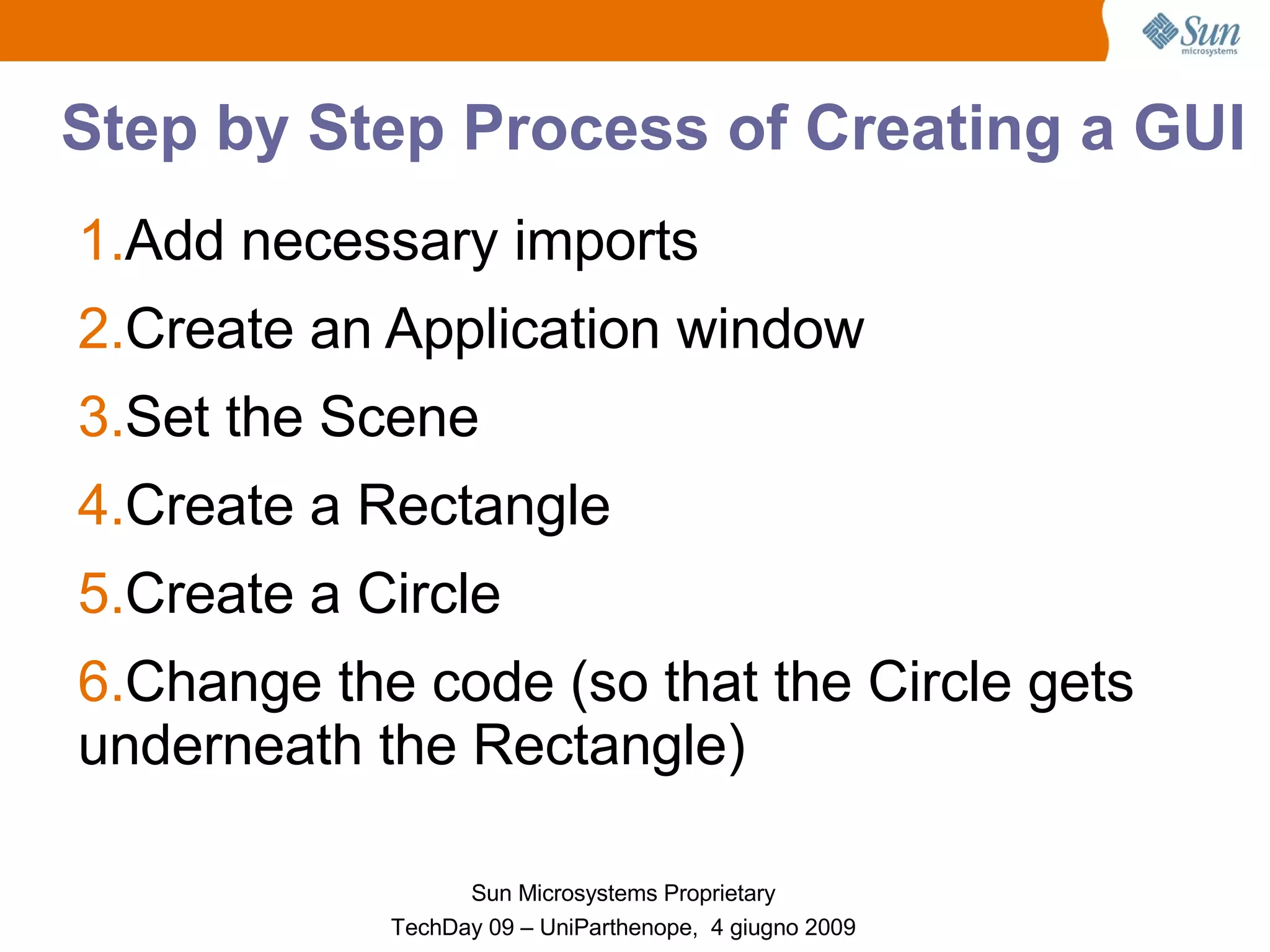 Sun microsystems

Step by Step Process of Creating a GUI

1.Add necessary imports

2.Create an Application window

3.Set the Scene

4.Create a Rectangle

5.Create a Circle

6.Change the code (so that the Circle gets underneath the Rectangle)

Sun Microsystems Proprietary

TechDay 09 – UniParthenope, 4 giugno 2009